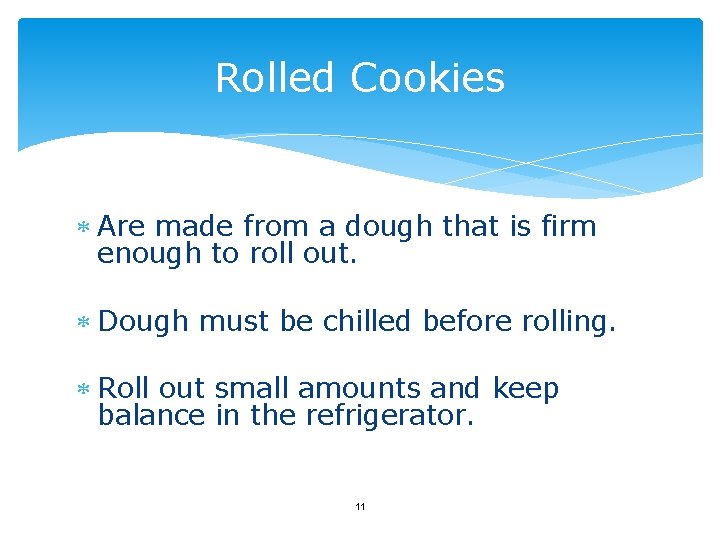 Rolled Cookies

* Are made from a dough that is firm enough to roll out.

* Dough must be chilled before rolling.

* Roll out small amounts and keep balance in the refrigerator.

11